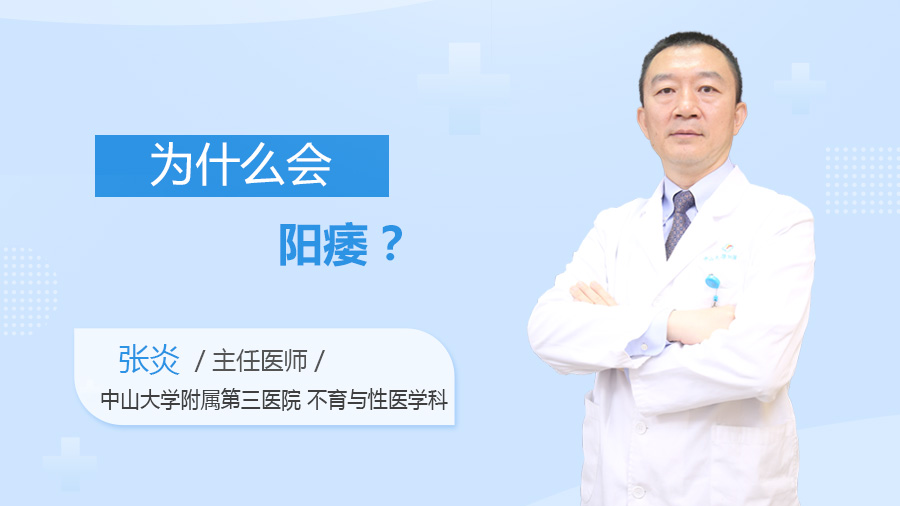 为什么会

阳痿？

张炎 / 主任医师 /

中山大学附属第三医院 不育与性医学科